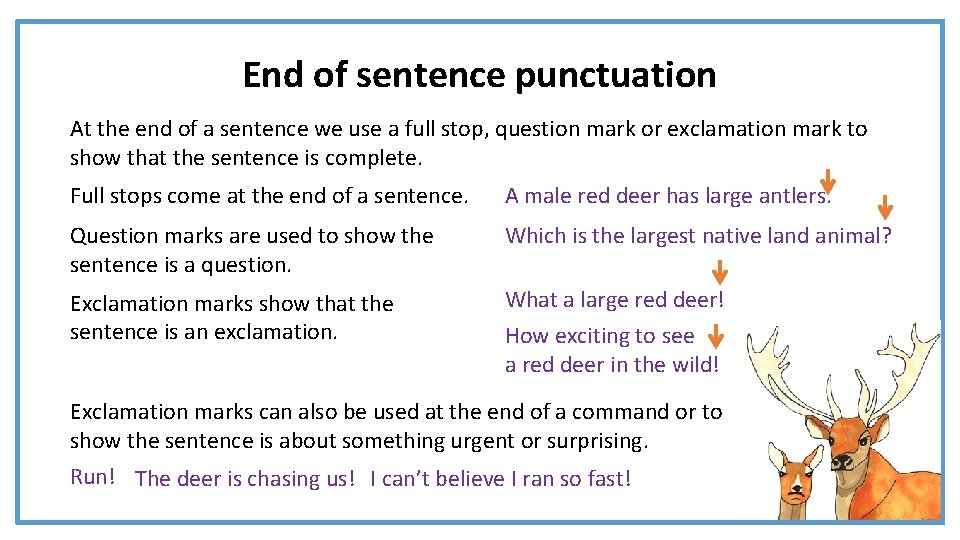 End of sentence punctuation

At the end of a sentence we use a full stop, question mark or exclamation mark to show that the sentence is complete.

Full stops come at the end of a sentence.

A male red deer has large antlers.

Question marks are used to show the sentence is a question.

Which is the largest native land animal?

Exclamation marks show that the sentence is an exclamation.

What a large red deer!

How exciting to see a red deer in the wild!

Exclamation marks can also be used at the end of a command or to show the sentence is about something urgent or surprising.

Run! The deer is chasing us! I can't believe I ran so fast!